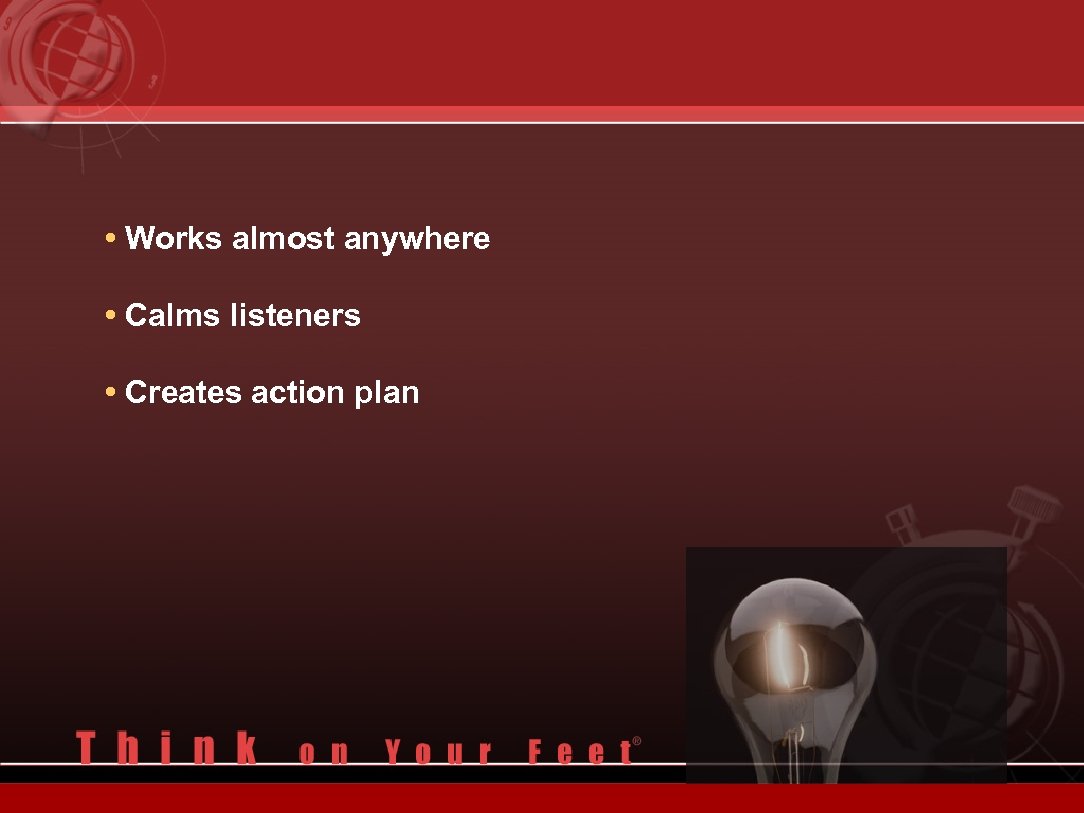 • Works almost anywhere

• Calms listeners

• Creates action plan

Think on Your Feet®